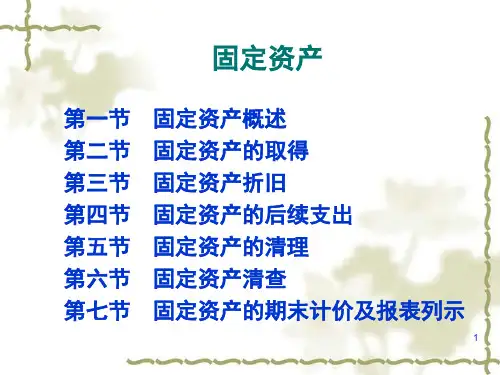 固定资产

第一节　固定资产概述
第二节　固定资产的取得
第三节　固定资产折旧
第四节　固定资产的后续支出
第五节　固定资产的清理
第六节　固定资产清查
第七节　固定资产的期末计价及报表列示

1